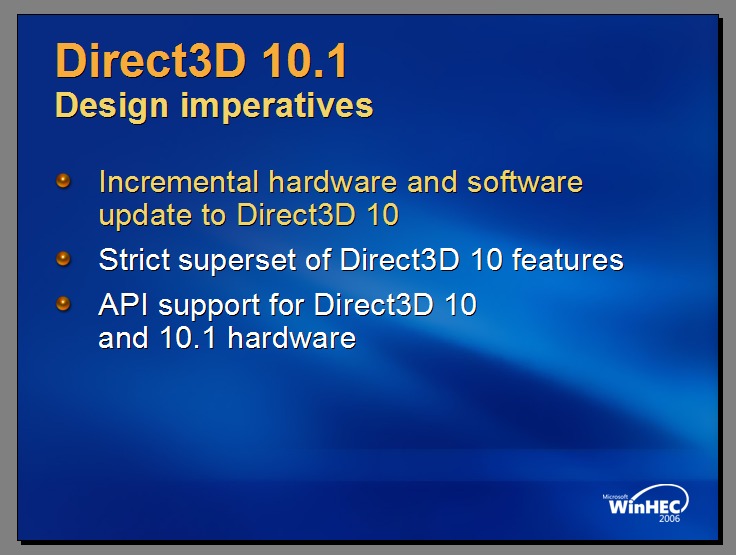 Direct3D 10.1
Design imperatives

Incremental hardware and software update to Direct3D 10

Strict superset of Direct3D 10 features

API support for Direct3D 10 and 10.1 hardware

Microsoft WinHEC 2006